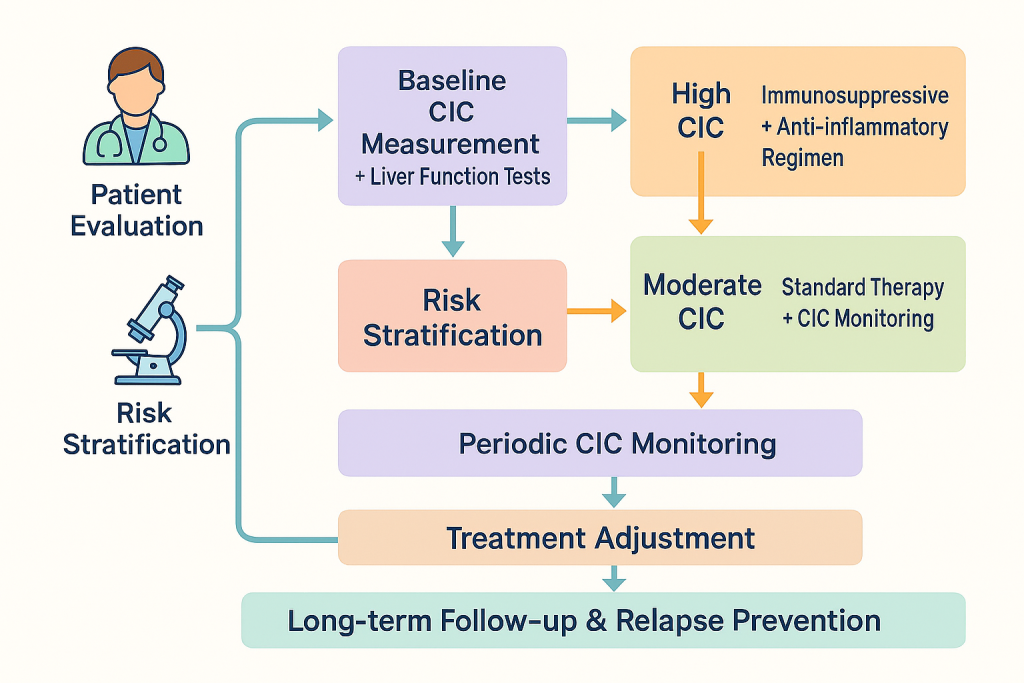 Patient Evaluation

Risk Stratification

Baseline CIC Measurement
+ Liver Function Tests

High CIC

Immunosuppressive + Anti-inflammatory Regimen

Risk Stratification

Moderate CIC

Standard Therapy + CIC Monitoring

Periodic CIC Monitoring

Treatment Adjustment

Long-term Follow-up & Relapse Prevention